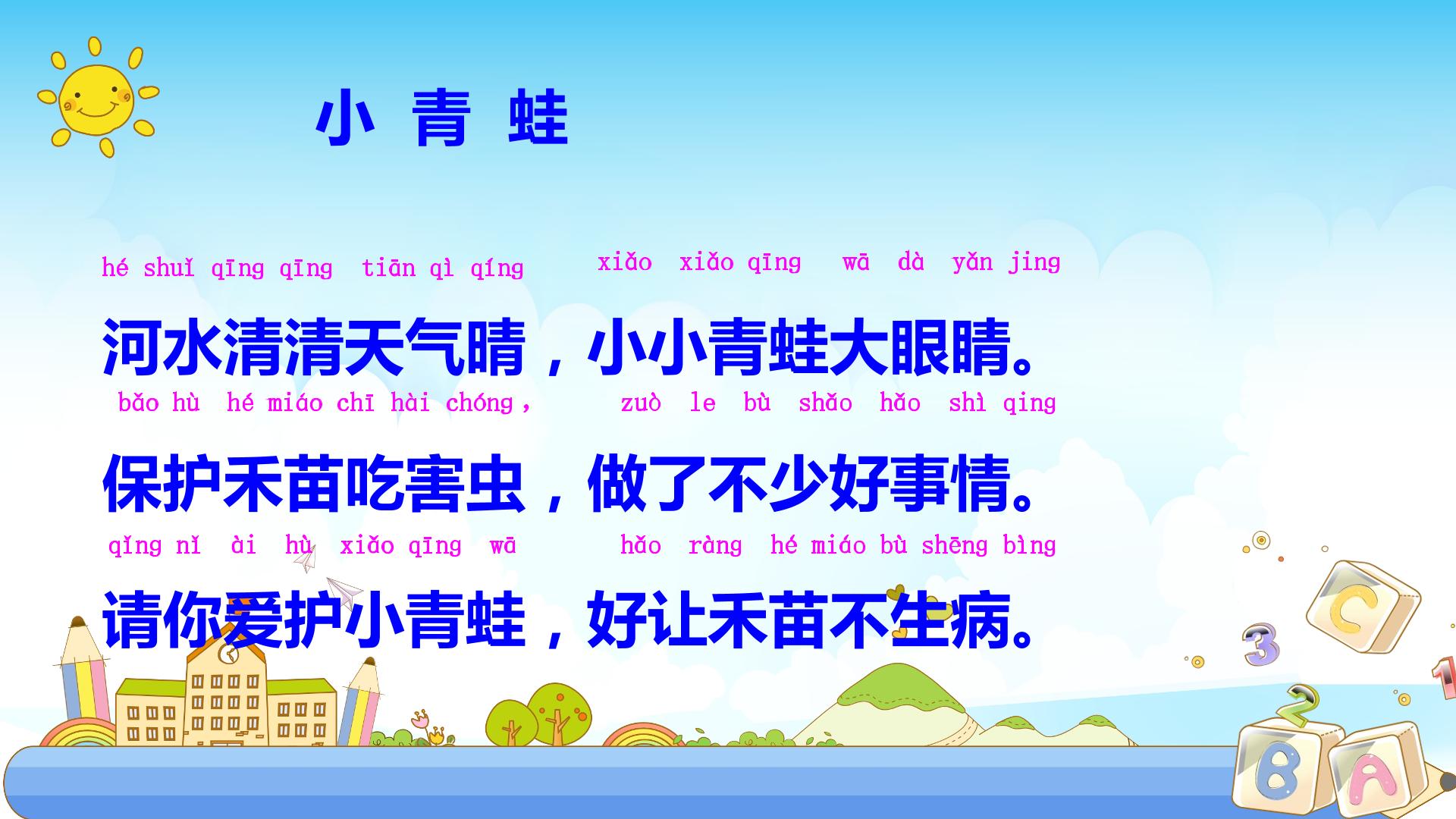 小 青 蛙

hé shuǐ qīng qīng tiān qì qíng xiǎo xiǎo qīng wā dà yǎn jing
河水清清天气晴，小小青蛙大眼睛。

bǎo hù hé miáo chī hài chóng， zuò le bù shǎo hǎo shì qing
保护禾苗吃害虫，做了不少好事情。

qǐng nǐ ài hù xiǎo qīng wā hǎo ràng hé miáo bù shēng bìng
请你爱护小青蛙，好让禾苗不生病。

C
3
2
1
B
A